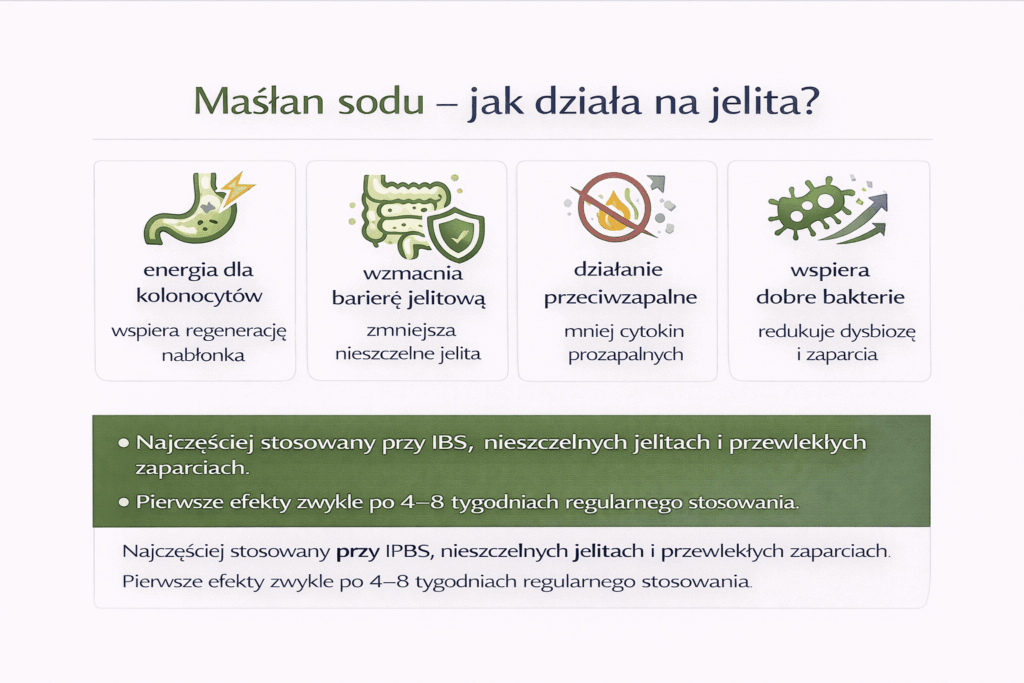 Maślan sodu – jak działa na jelita?

energia dla kolonocytów

wspiera regenerację nabłonka

wzmacnia barierę jelitową

zmniejsza nieszczelne jelita

działanie przeciwzapalne

mniej cytokin prozapalnych

wspiera dobre bakterie

redukuje dysbiozę i zaparcia

• Najczęściej stosowany przy IBS, nieszczelnych jelitach i przewlekłych zaparciach.

• Pierwsze efekty zwykle po 4–8 tygodniach regularnego stosowania.

Najczęściej stosowany przy IPBS, nieszczelnych jelitach i przewlekłych zaparciach.

Pierwsze efekty zwykle po 4–8 tygodniach regularnego stosowania.